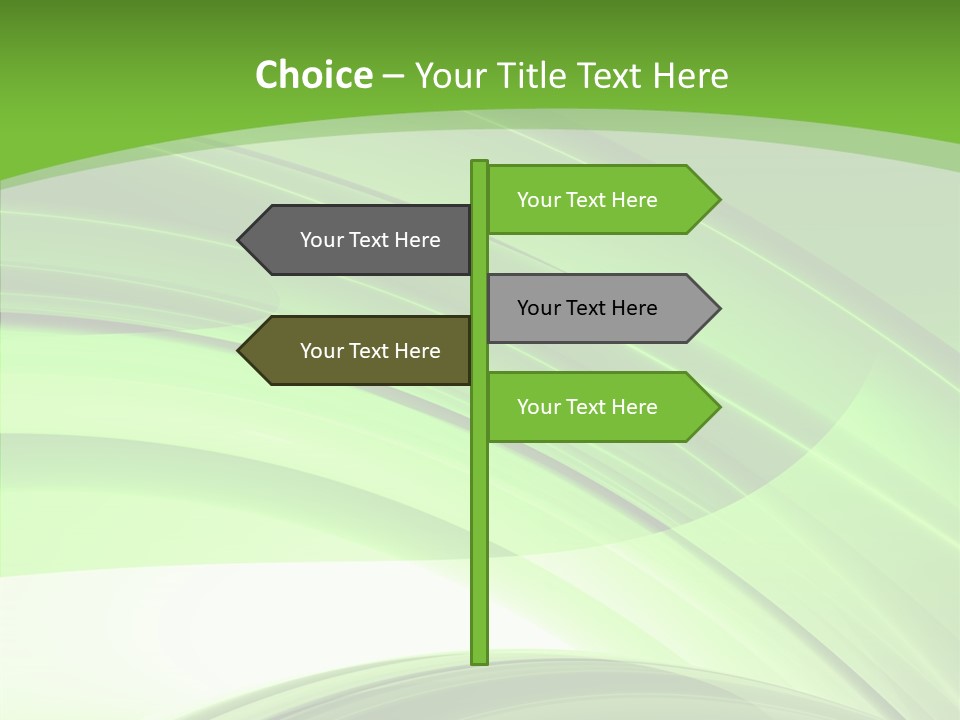 Choice – Your Title Text Here

Your Text Here

Your Text Here

Your Text Here

Your Text Here

Your Text Here